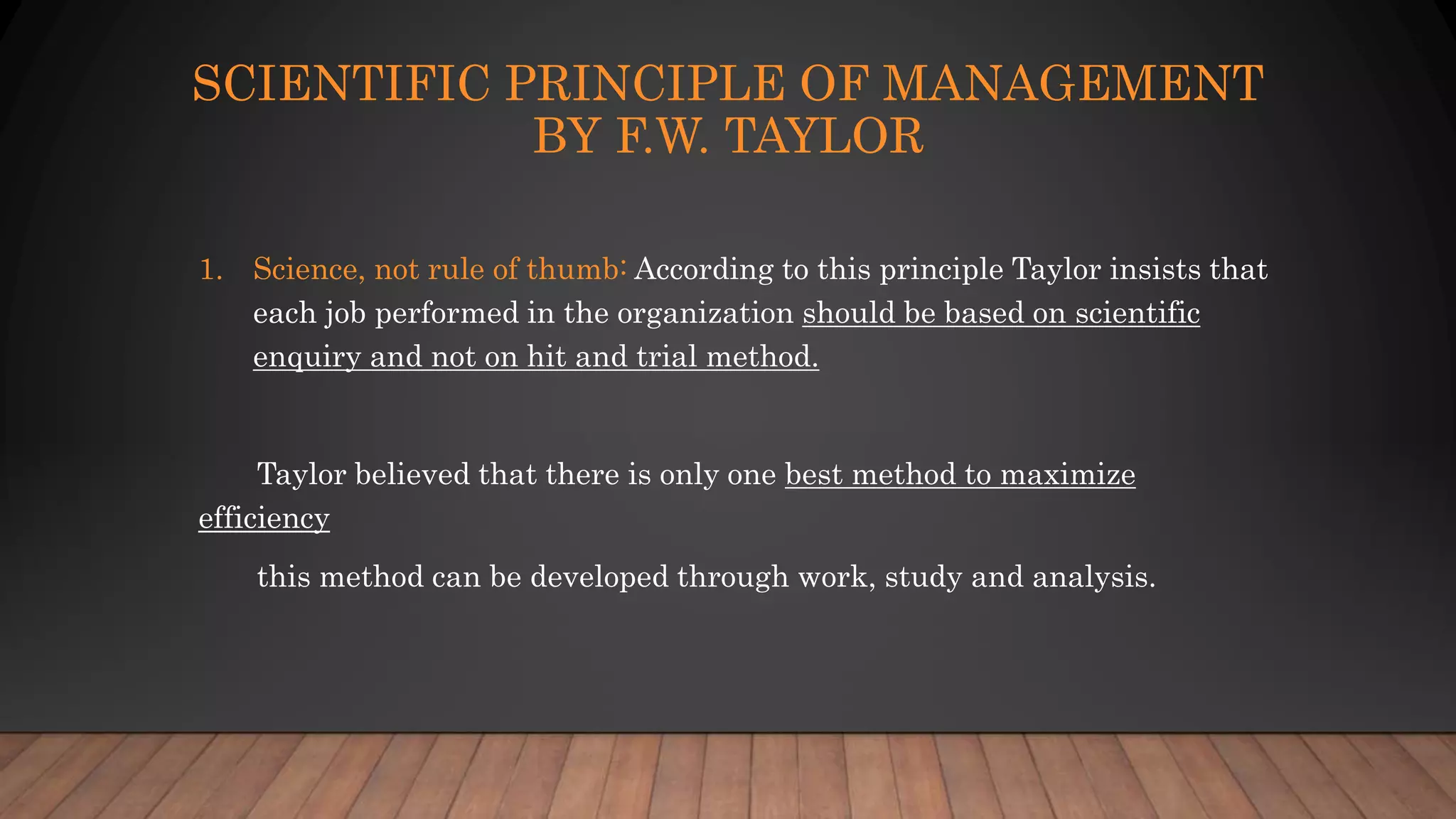 SCIENTIFIC PRINCIPLE OF MANAGEMENT BY F.W. TAYLOR

1. Science, not rule of thumb: According to this principle Taylor insists that each job performed in the organization should be based on scientific enquiry and not on hit and trial method.

Taylor believed that there is only one best method to maximize efficiency

this method can be developed through work, study and analysis.